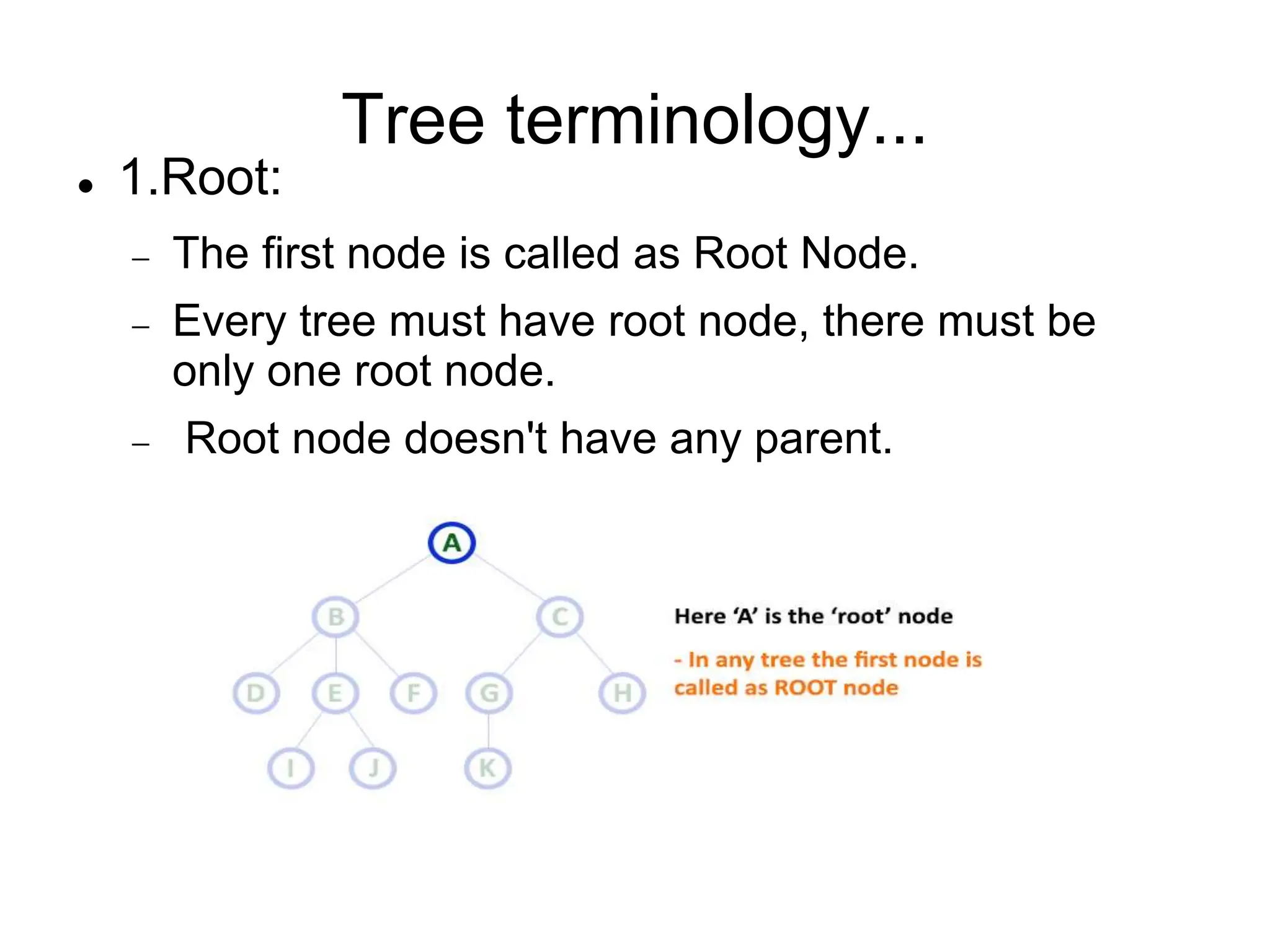 Tree terminology...

• 1.Root:

– The first node is called as Root Node.

– Every tree must have root node, there must be only one root node.

– Root node doesn't have any parent.

A

B C

D E F G H

I J K

Here 'A' is the 'root' node

- In any tree the first node is called as ROOT node